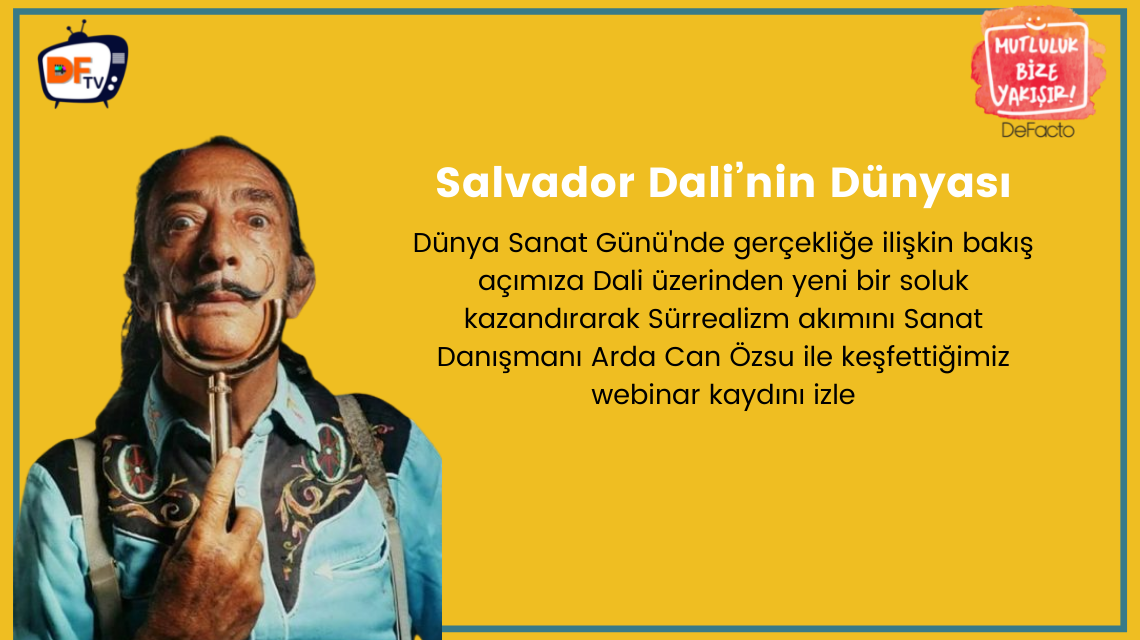 DFTV

MUTLULUK BİZE YAKIŞIR!
DeFacto

Salvador Dali'nin Dünyası

Dünya Sanat Günü'nde gerçekliğe ilişkin bakış açımıza Dali üzerinden yeni bir soluk kazandırarak Sürrealizm akımını Sanat Danışmanı Arda Can Özsu ile keşfettiğimiz webinar kaydını izle